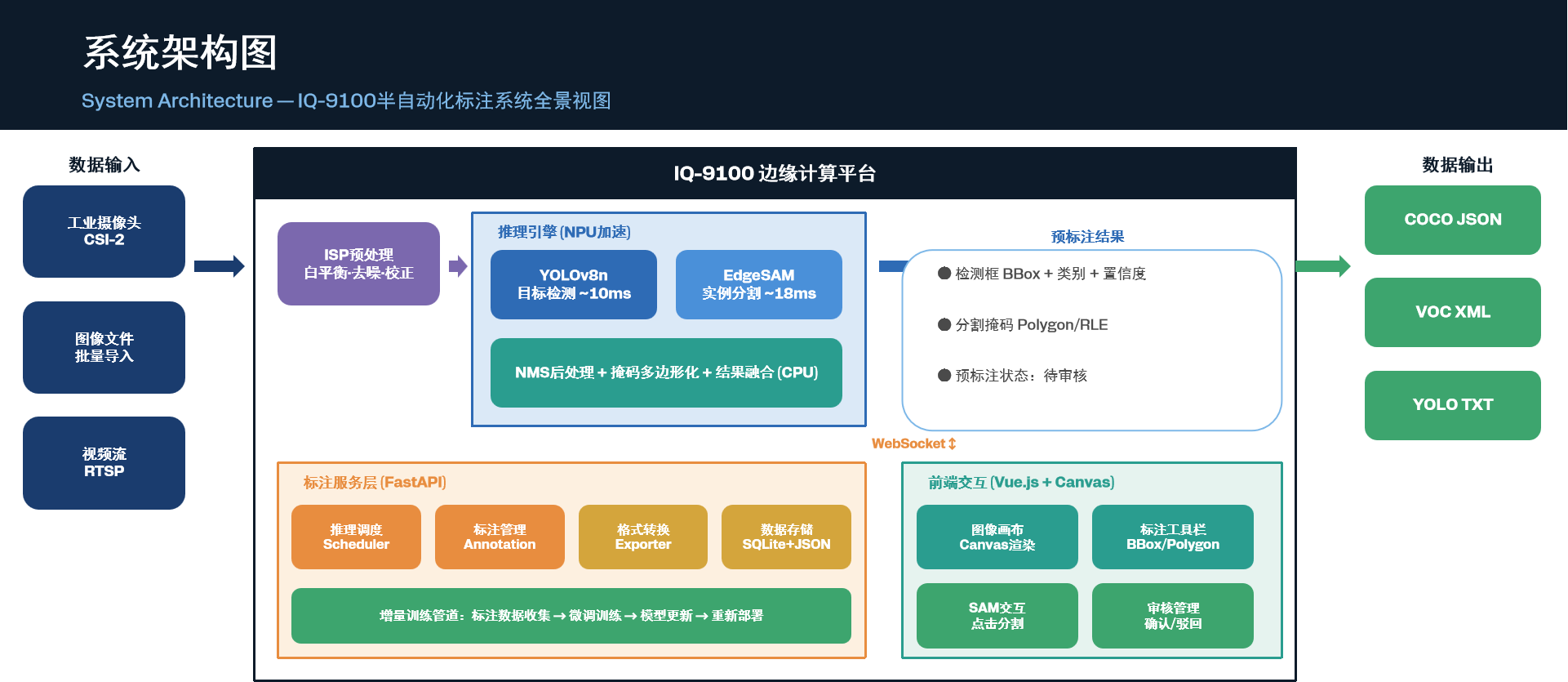 系统架构图

System Architecture — IQ-9100半自动化标注系统全景视图

数据输入

工业摄像头
CSI-2

图像文件
批量导入

视频流
RTSP

IQ-9100 边缘计算平台

ISP预处理
白平衡·去噪·校正

推理引擎 (NPU加速)

YOLOv8n
目标检测 ~10ms

EdgeSAM
实例分割 ~18ms

NMS后处理 + 掩码多边形化 + 结果融合 (CPU)

预标注结果

● 检测框 BBox + 类别 + 置信度

● 分割掩码 Polygon/RLE

● 预标注状态：待审核

WebSocket ↕

标注服务层 (FastAPI)

推理调度
Scheduler

标注管理
Annotation

格式转换
Exporter

数据存储
SQLite+JSON

增量训练管道：标注数据收集 → 微调训练 → 模型更新 → 重新部署

前端交互 (Vue.js + Canvas)

图像画布
Canvas渲染

标注工具栏
BBox/Polygon

SAM交互
点击分割

审核管理
确认/驳回

数据输出

COCO JSON

VOC XML

YOLO TXT